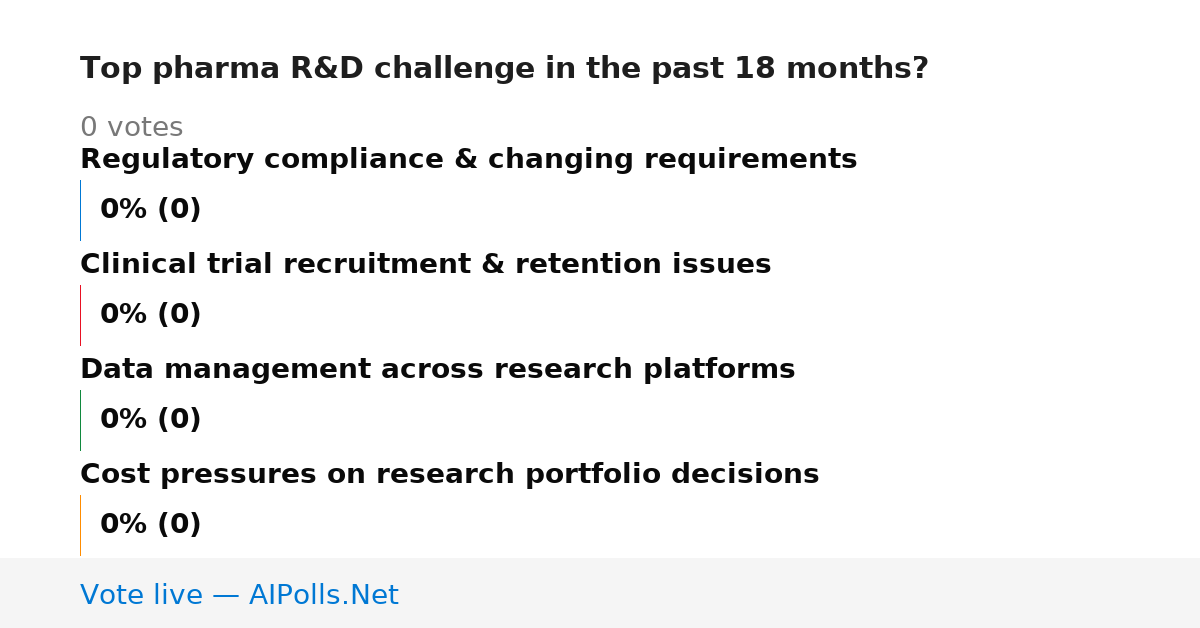 Top pharma R&D challenge in the past 18 months?

0 votes

Regulatory compliance & changing requirements

0% (0)

Clinical trial recruitment & retention issues

0% (0)

Data management across research platforms

0% (0)

Cost pressures on research portfolio decisions

0% (0)

Vote live — AIPolls.Net